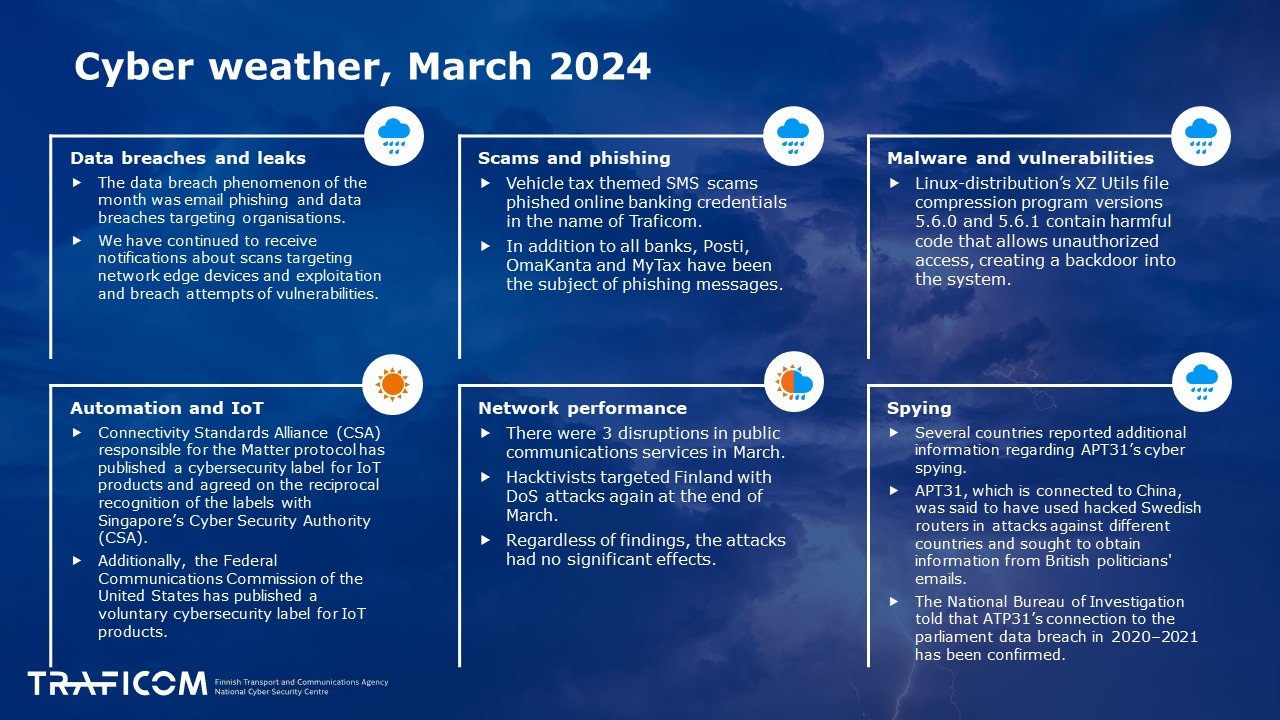 Cyber weather, March 2024

Data breaches and leaks

▶ The data breach phenomenon of the month was email phishing and data breaches targeting organisations.

▶ We have continued to receive notifications about scans targeting network edge devices and exploitation and breach attempts of vulnerabilities.

Scams and phishing

▶ Vehicle tax themed SMS scams phished online banking credentials in the name of Traficom.

▶ In addition to all banks, Posti, OmaKanta and MyTax have been the subject of phishing messages.

Malware and vulnerabilities

▶ Linux-distribution's XZ Utils file compression program versions 5.6.0 and 5.6.1 contain harmful code that allows unauthorized access, creating a backdoor into the system.

Automation and IoT

▶ Connectivity Standards Alliance (CSA) responsible for the Matter protocol has published a cybersecurity label for IoT products and agreed on the reciprocal recognition of the labels with Singapore's Cyber Security Authority (CSA).

▶ Additionally, the Federal Communications Commission of the United States has published a voluntary cybersecurity label for IoT products.

Network performance

▶ There were 3 disruptions in public communications services in March.

▶ Hacktivists targeted Finland with DoS attacks again at the end of March.

▶ Regardless of findings, the attacks had no significant effects.

Spying

▶ Several countries reported additional information regarding APT31's cyber spying.

▶ APT31, which is connected to China, was said to have used hacked Swedish routers in attacks against different countries and sought to obtain information from British politicians' emails.

▶ The National Bureau of Investigation told that ATP31's connection to the parliament data breach in 2020–2021 has been confirmed.

TRAFICOM Finnish Transport and Communications Agency National Cyber Security Centre